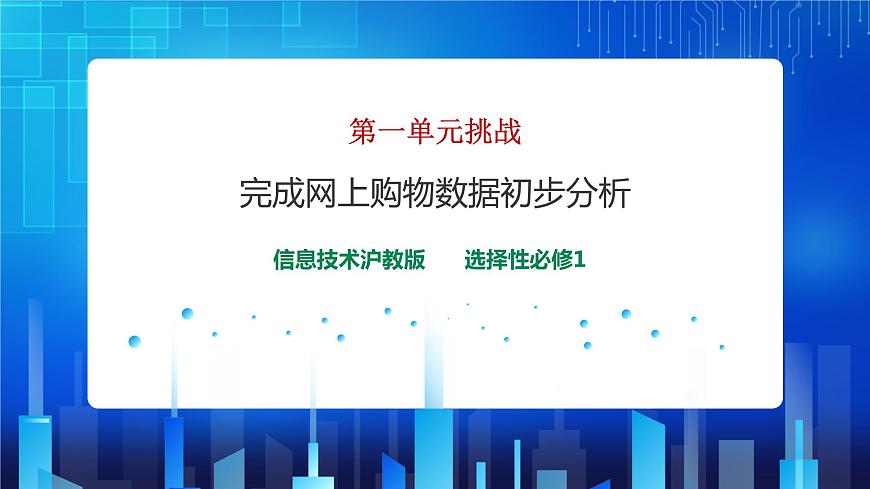 第一单元挑战

完成网上购物数据初步分析

信息技术沪教版　　选择性必修1